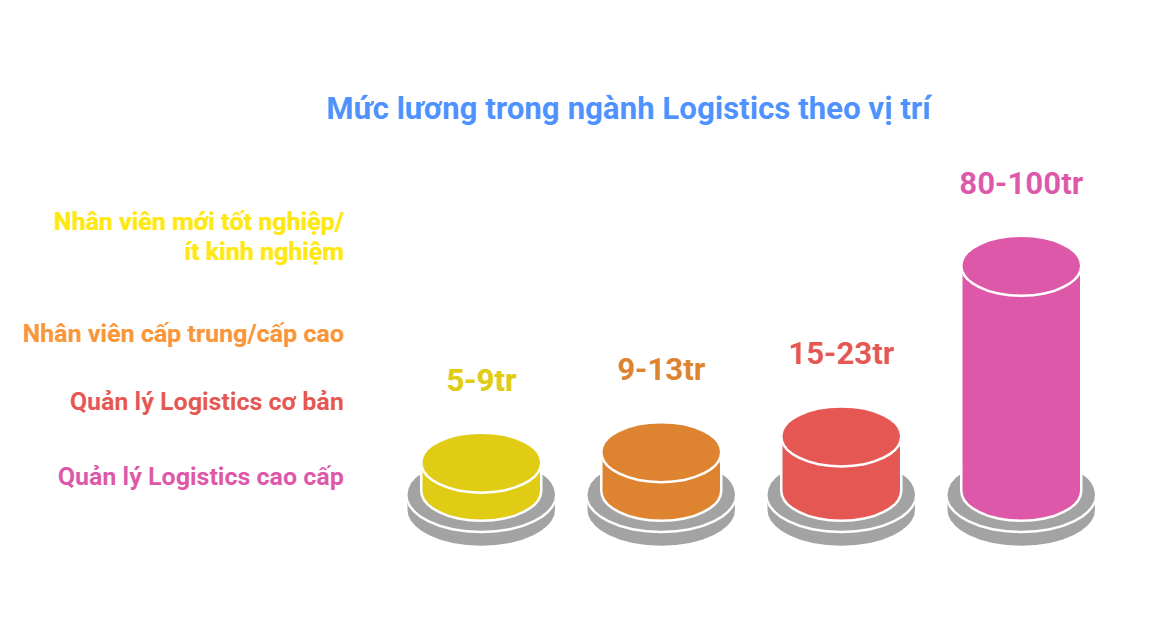 Mức lương trong ngành Logistics theo vị trí

Nhân viên mới tốt nghiệp/ ít kinh nghiệm

Nhân viên cấp trung/cấp cao

Quản lý Logistics cơ bản

Quản lý Logistics cao cấp

5-9tr

9-13tr

15-23tr

80-100tr